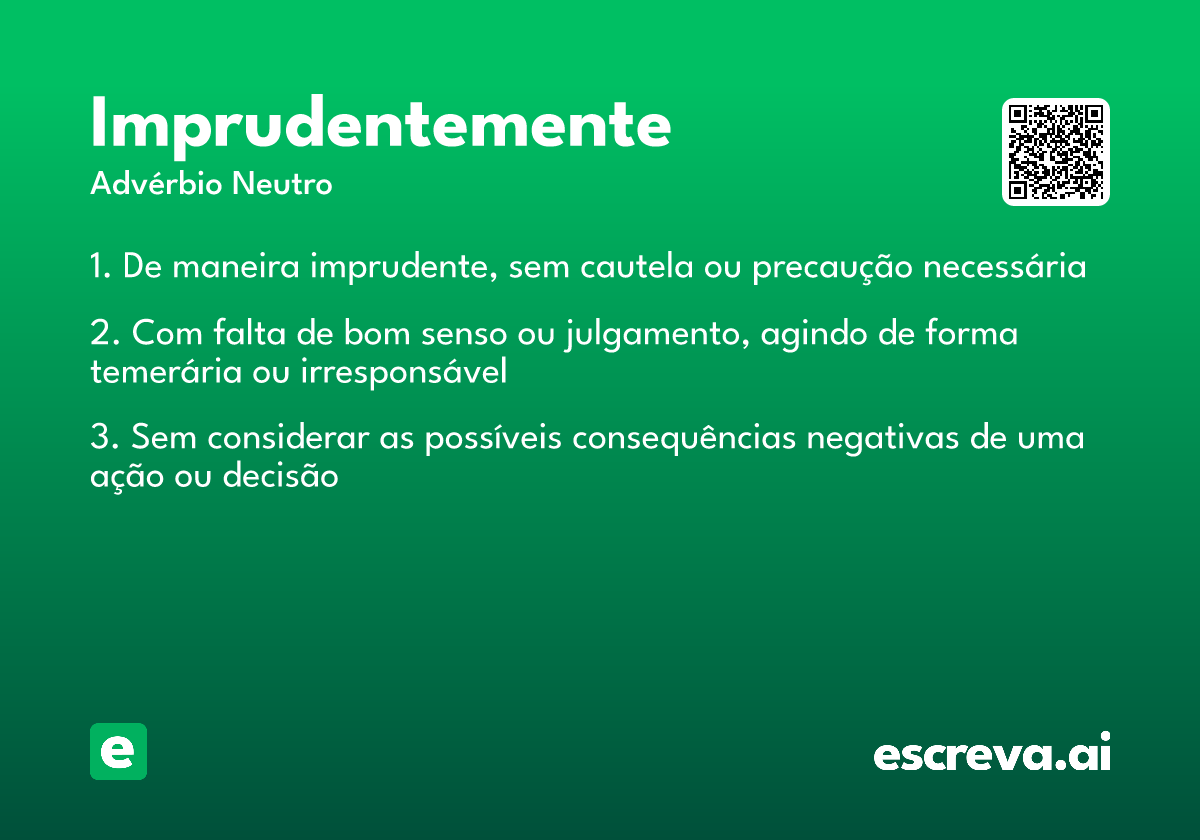 Imprudentemente
Advérbio Neutro

1. De maneira imprudente, sem cautela ou precaução necessária

2. Com falta de bom senso ou julgamento, agindo de forma temerária ou irresponsável

3. Sem considerar as possíveis consequências negativas de uma ação ou decisão

e

escreva.ai